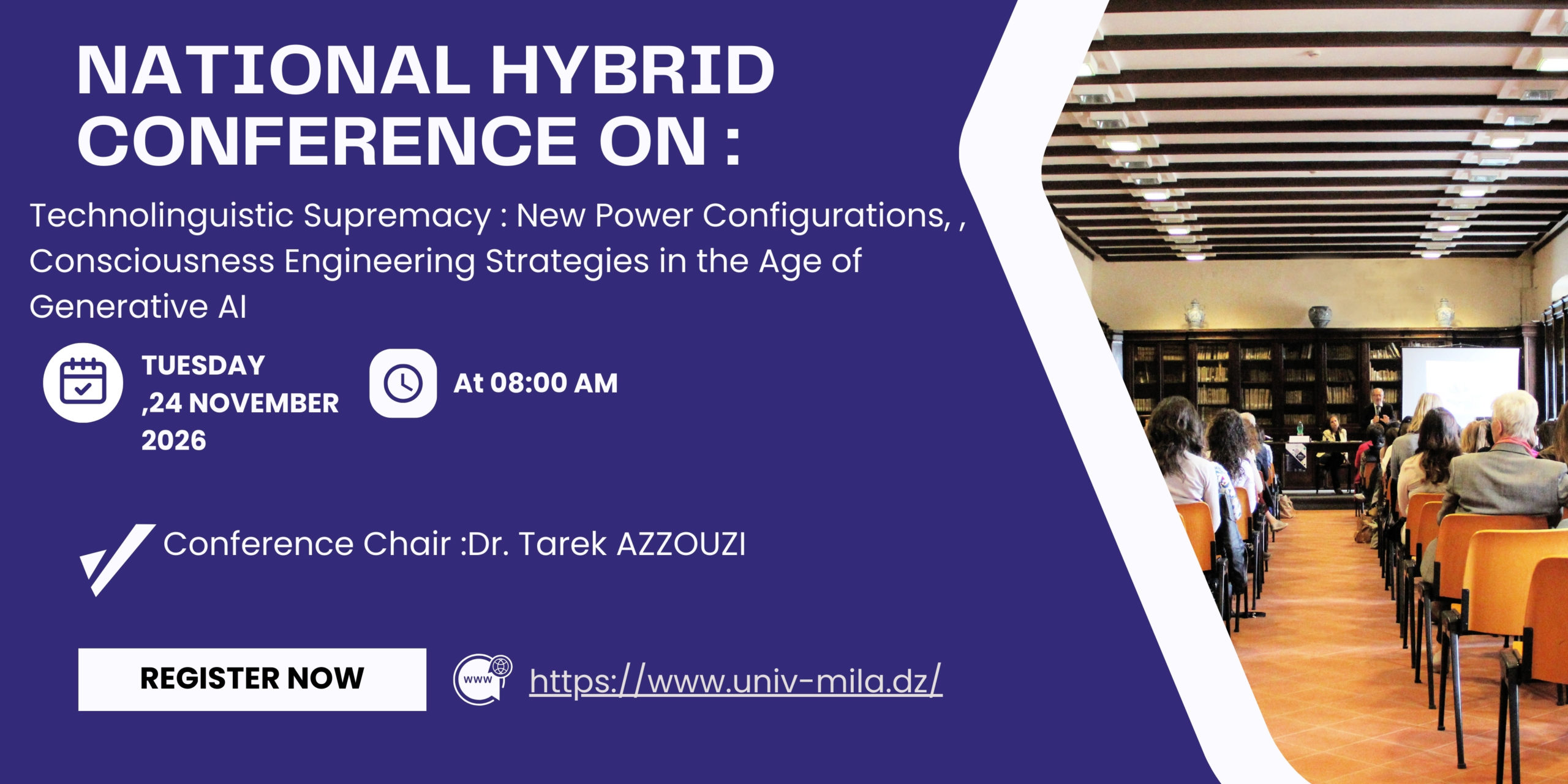 NATIONAL HYBRID CONFERENCE ON :

Technolinguistic Supremacy : New Power Configurations, , Consciousness Engineering Strategies in the Age of Generative AI

TUESDAY ,24 NOVEMBER 2026

At 08:00 AM

Conference Chair :Dr. Tarek AZZOUZI

REGISTER NOW

www

https://www.univ-mila.dz/